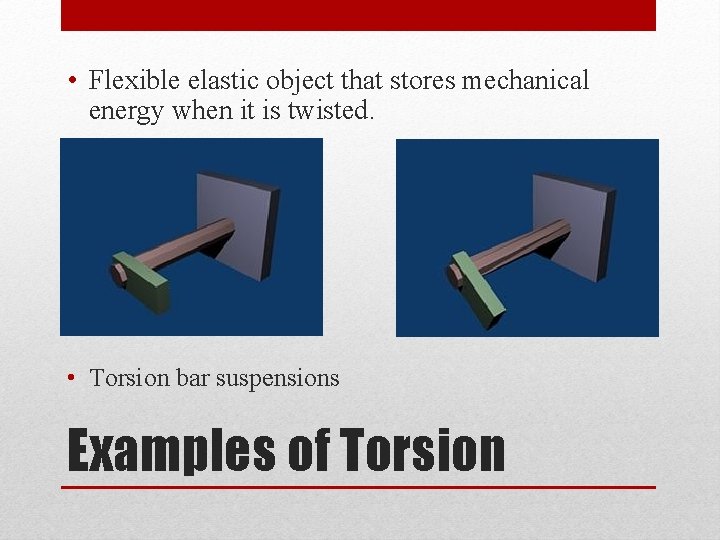 • Flexible elastic object that stores mechanical energy when it is twisted.

• Torsion bar suspensions

Examples of Torsion